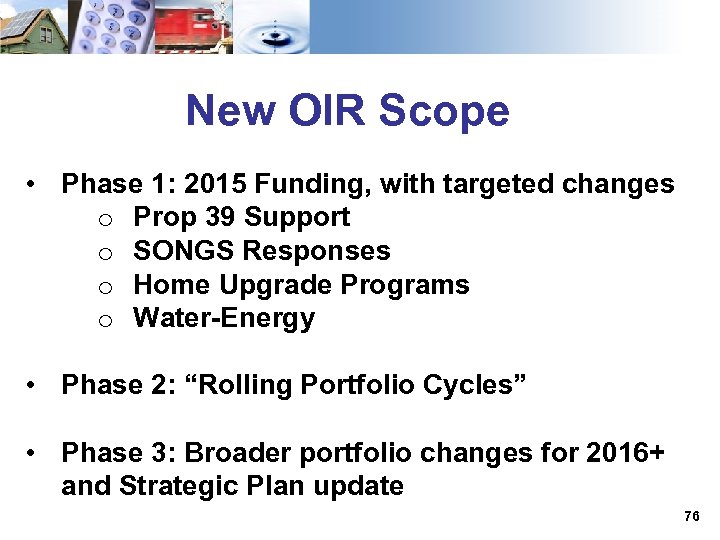 New OIR Scope

• Phase 1: 2015 Funding, with targeted changes
  o Prop 39 Support
  o SONGS Responses
  o Home Upgrade Programs
  o Water-Energy

• Phase 2: “Rolling Portfolio Cycles”

• Phase 3: Broader portfolio changes for 2016+ and Strategic Plan update

76